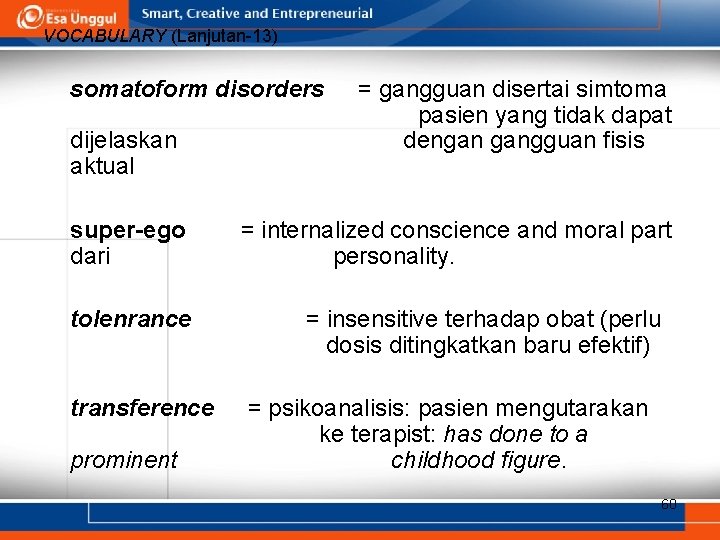 Esa Unggul Smart, Creative and Entrepreneurial
VOCABULARY (Lanjutan-13)

somatoform disorders = gangguan disertai simtoma pasien yang tidak dapat dijelaskan dengan gangguan fisis aktual

super-ego = internalized conscience and moral part dari personality.

tolenrance = insensitive terhadap obat (perlu dosis ditingkatkan baru efektif)

transference = psikoanalisis: pasien mengutarakan ke terapist: has done to a prominent childhood figure.

60